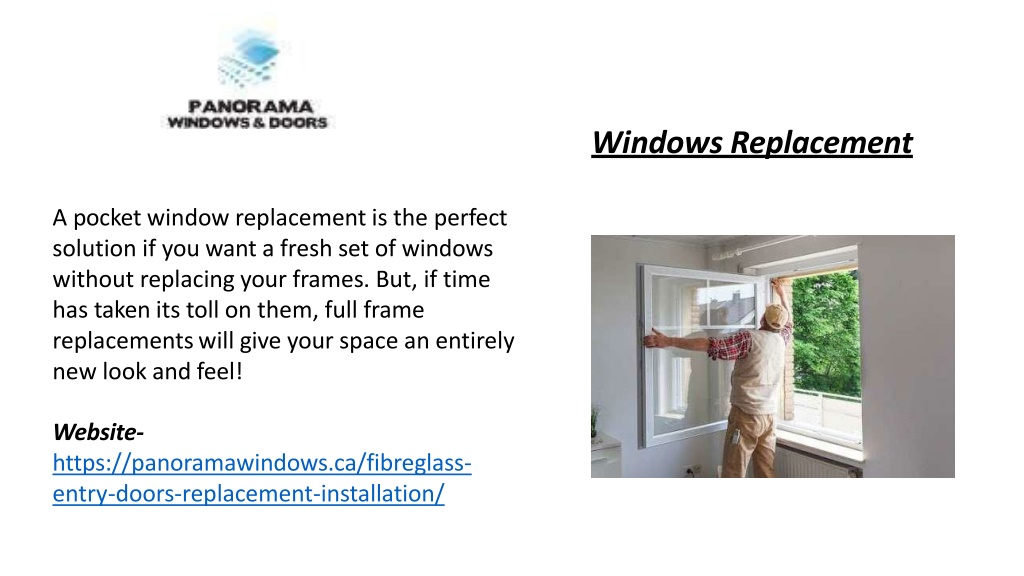 PANORAMA
WINDOWS & DOORS

Windows Replacement

A pocket window replacement is the perfect solution if you want a fresh set of windows without replacing your frames. But, if time has taken its toll on them, full frame replacements will give your space an entirely new look and feel!

Website-
https://panoramawindows.ca/fibreglass-entry-doors-replacement-installation/